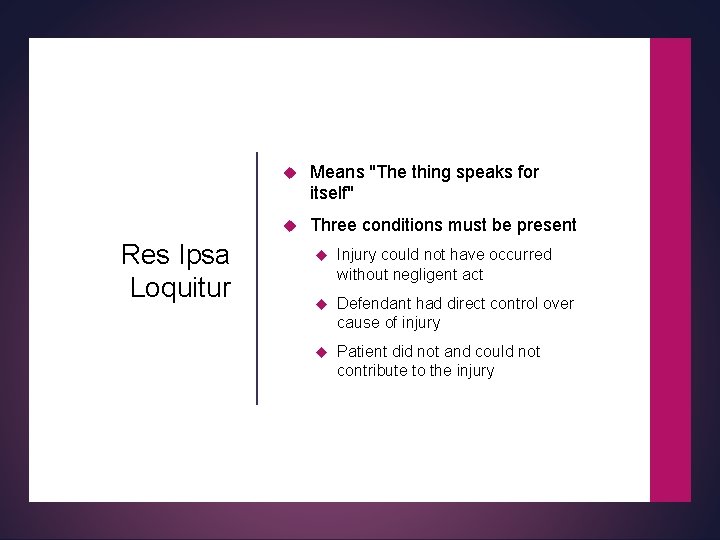 Res Ipsa Loquitur

Means "The thing speaks for itself"

Three conditions must be present

Injury could not have occurred without negligent act

Defendant had direct control over cause of injury

Patient did not and could not contribute to the injury